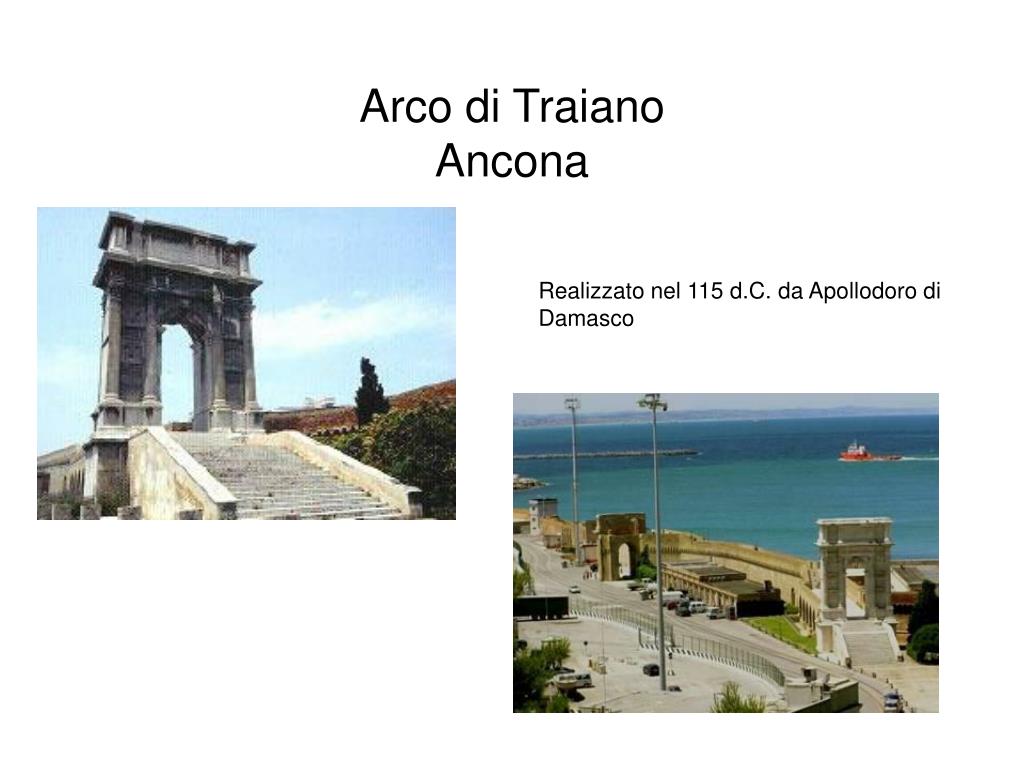 Arco di Traiano
Ancona

Realizzato nel 115 d.C. da Apollodoro di Damasco